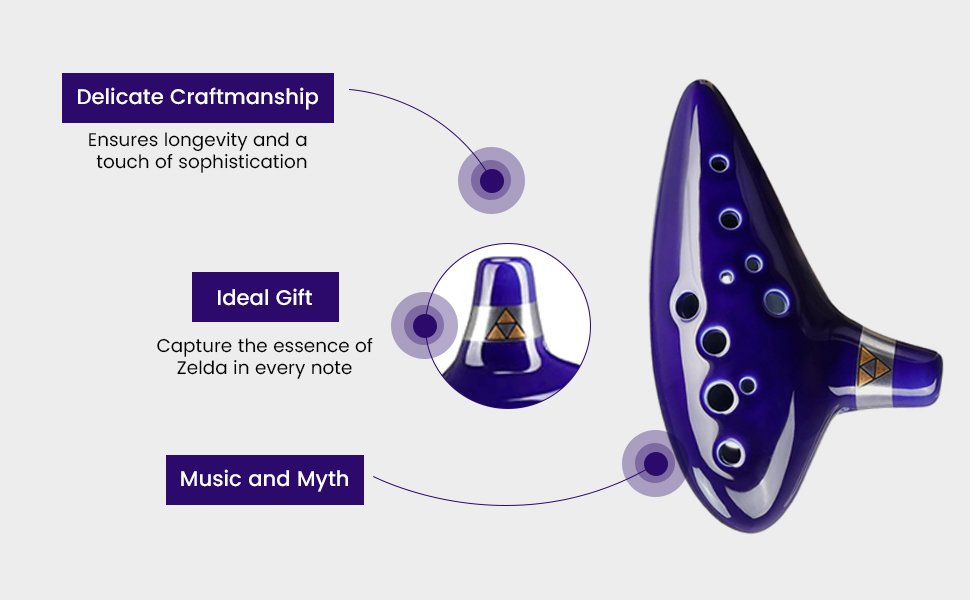 Delicate Craftmanship

Ensures longevity and a touch of sophistication

Ideal Gift

Capture the essence of Zelda in every note

Music and Myth